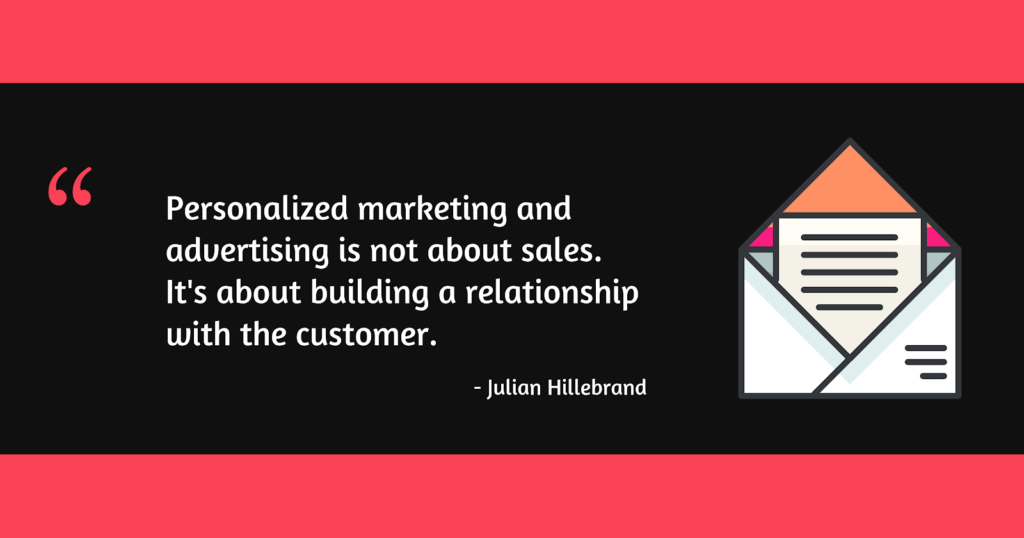 “

Personalized marketing and advertising is not about sales. It's about building a relationship with the customer.

- Julian Hillebrand